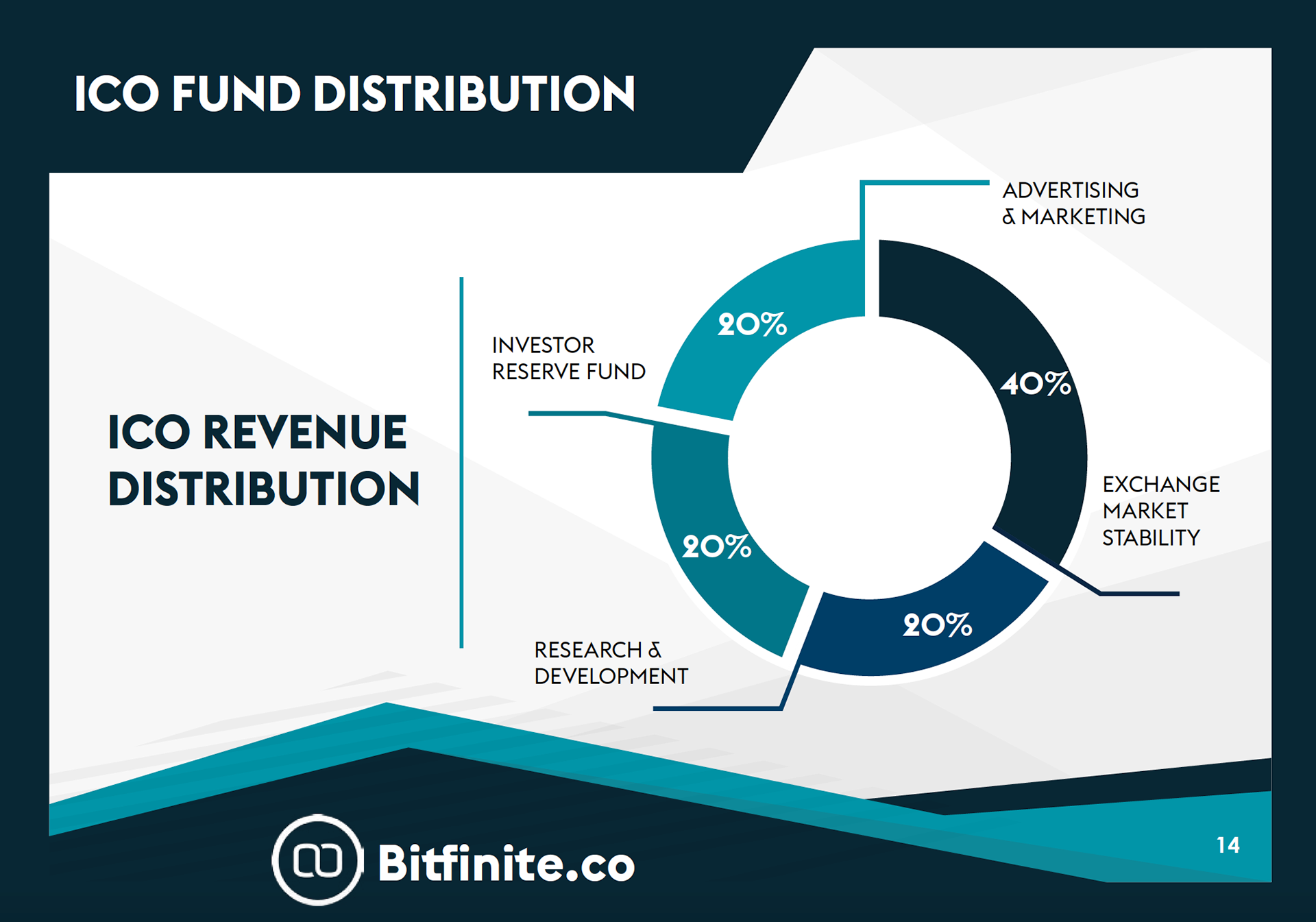 ICO FUND DISTRIBUTION

ICO REVENUE DISTRIBUTION

ADVERTISING & MARKETING

INVESTOR RESERVE FUND

20%

40%

EXCHANGE MARKET STABILITY

20%

20%

RESEARCH & DEVELOPMENT

Bitfinite.co

14